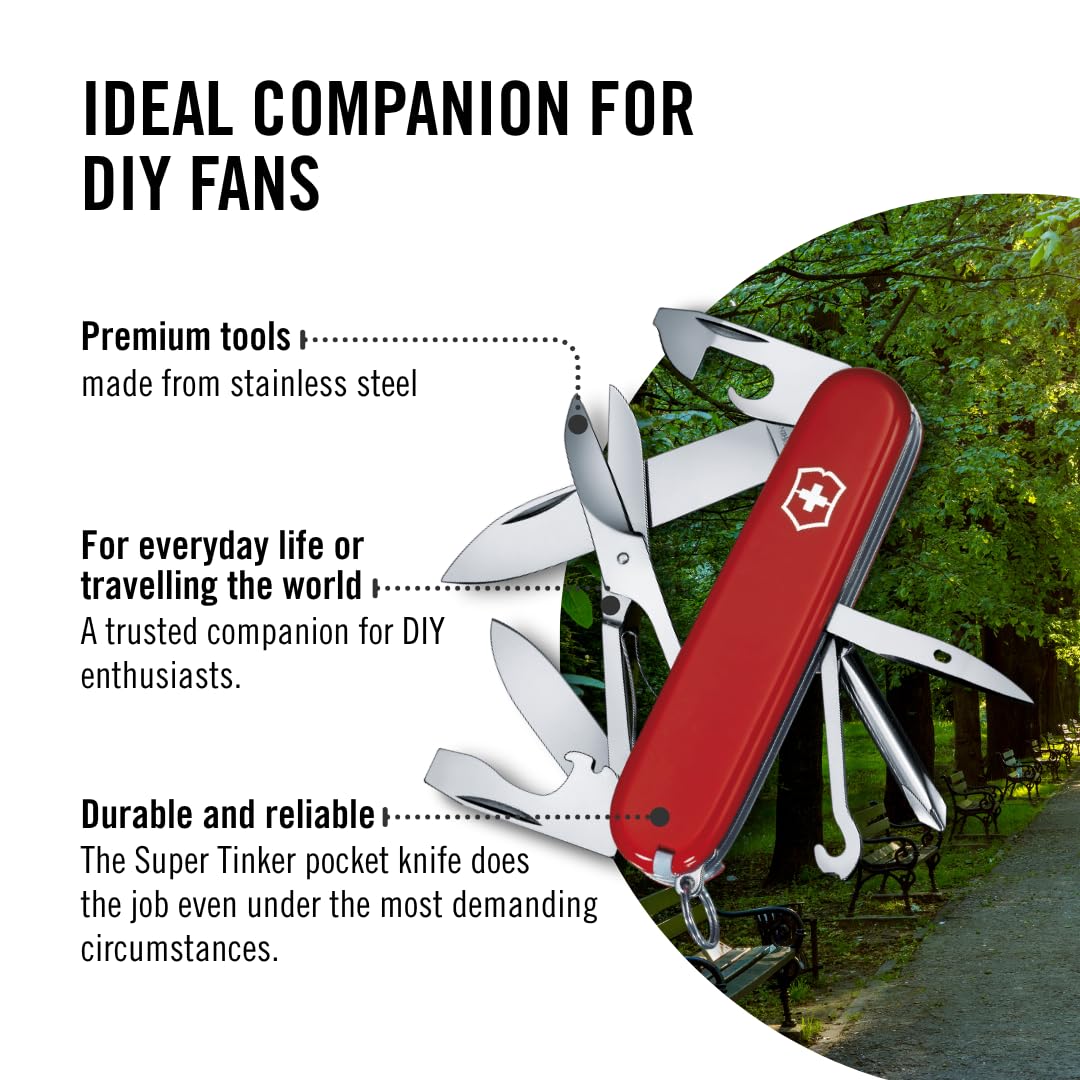 IDEAL COMPANION FOR DIY FANS

Premium tools
made from stainless steel

For everyday life or travelling the world
A trusted companion for DIY enthusiasts.

Durable and reliable
The Super Tinker pocket knife does the job even under the most demanding circumstances.